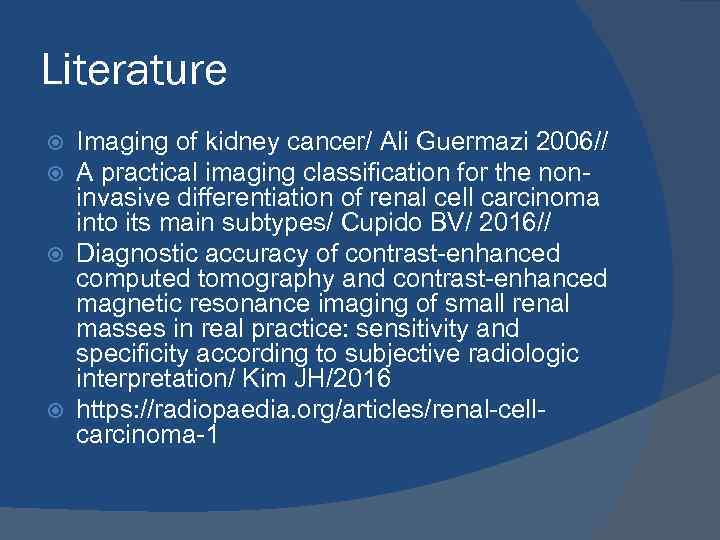 Literature

Imaging of kidney cancer/ Ali Guermazi 2006//

A practical imaging classification for the non-invasive differentiation of renal cell carcinoma into its main subtypes/ Cupido BV/ 2016//

Diagnostic accuracy of contrast-enhanced computed tomography and contrast-enhanced magnetic resonance imaging of small renal masses in real practice: sensitivity and specificity according to subjective radiologic interpretation/ Kim JH/2016

https://radiopaedia.org/articles/renal-cell-carcinoma-1